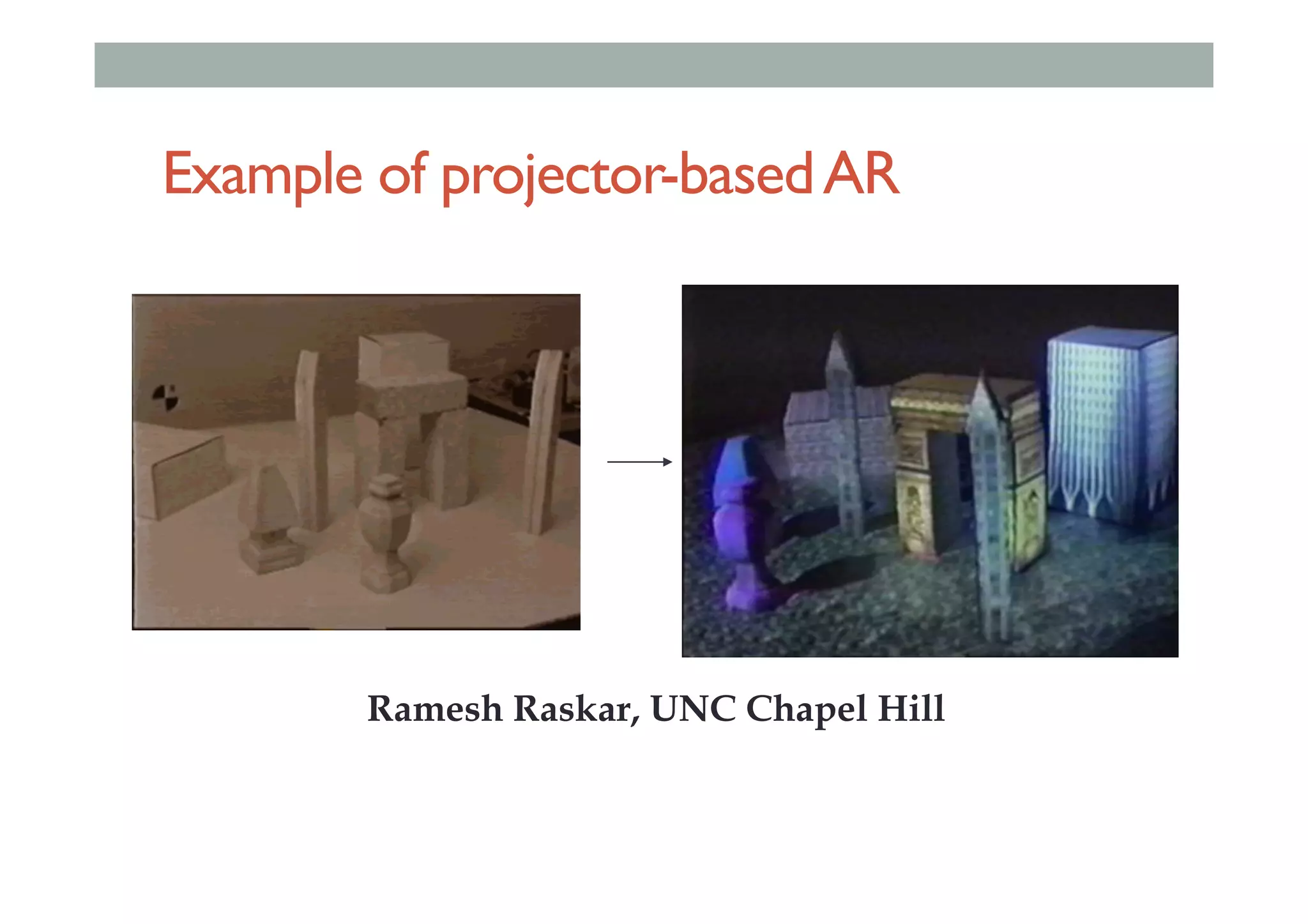 Example of projector-based AR

Ramesh Raskar, UNC Chapel Hill